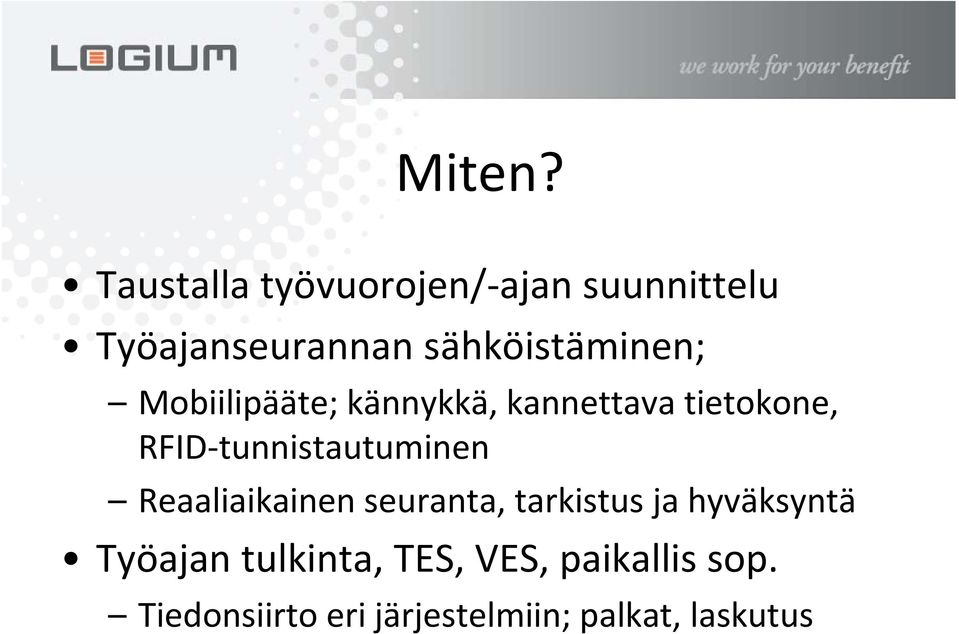 LOGIUM

we work for your benefit

Miten?

• Taustalla työvuorojen/-ajan suunnittelu
• Työajanseurannan sähköistäminen;
– Mobiilipääte; kännykkä, kannettava tietokone, RFID-tunnistautuminen
– Reaaliaikainen seuranta, tarkistus ja hyväksyntä
• Työajan tulkinta, TES, VES, paikallis sop.
– Tiedonsiirto eri järjestelmiin; palkat, laskutus